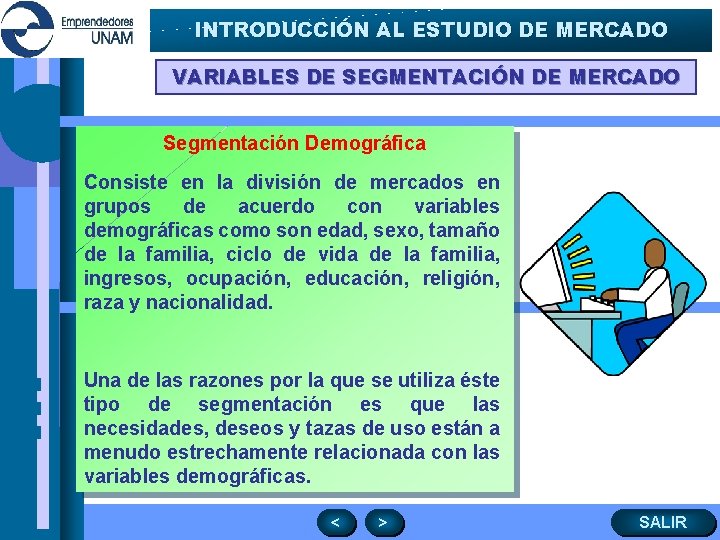 Emprendedores
UNAM

INTRODUCCIÓN AL ESTUDIO DE MERCADO

VARIABLES DE SEGMENTACIÓN DE MERCADO

Segmentación Demográfica

Consiste en la división de mercados en grupos de acuerdo con variables demográficas como son edad, sexo, tamaño de la familia, ciclo de vida de la familia, ingresos, ocupación, educación, religión, raza y nacionalidad.

Una de las razones por la que se utiliza éste tipo de segmentación es que las necesidades, deseos y tazas de uso están a menudo estrechamente relacionada con las variables demográficas.

<

>

SALIR